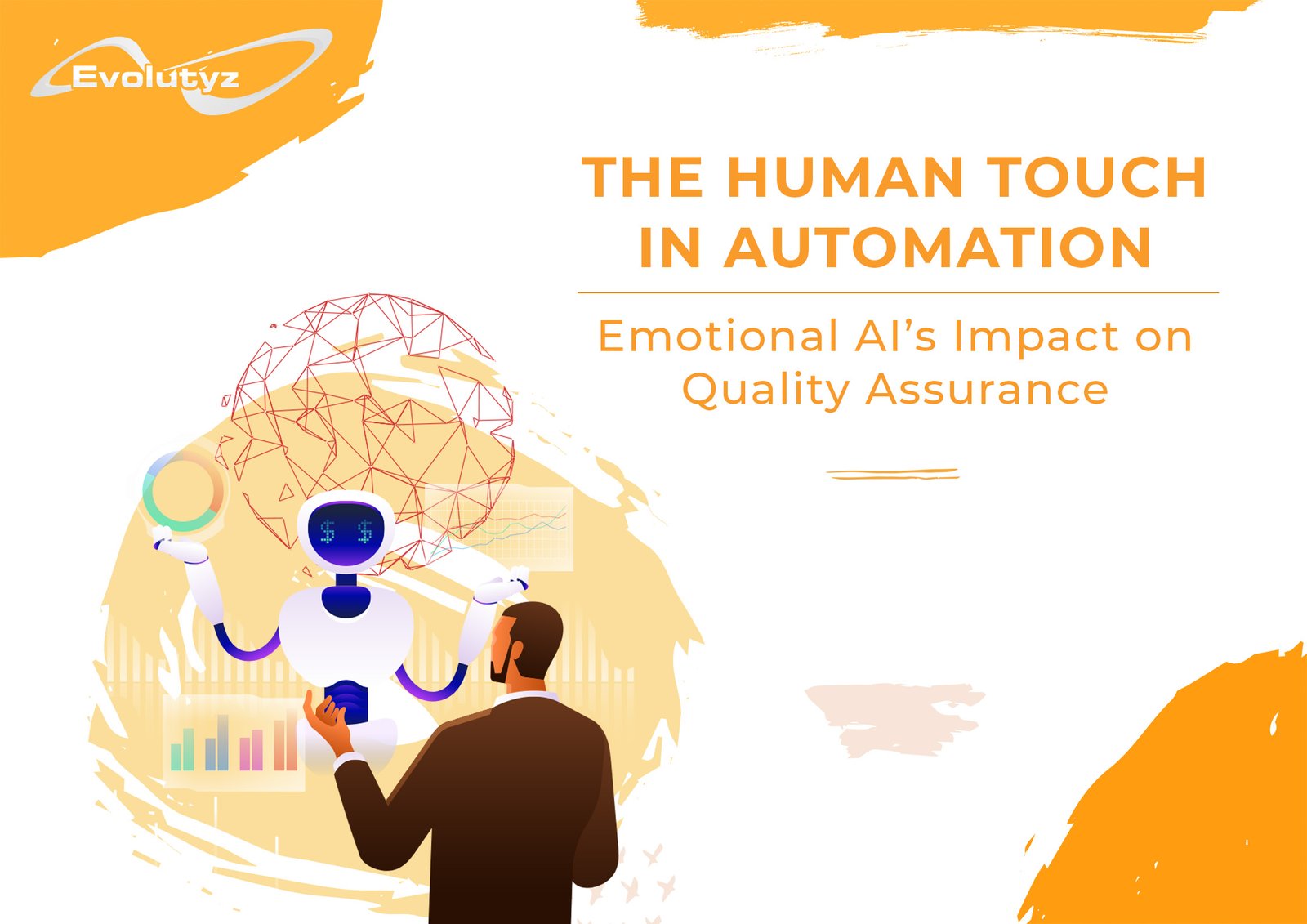 Evolutyz

THE HUMAN TOUCH IN AUTOMATION

Emotional AI's Impact on Quality Assurance

$ $